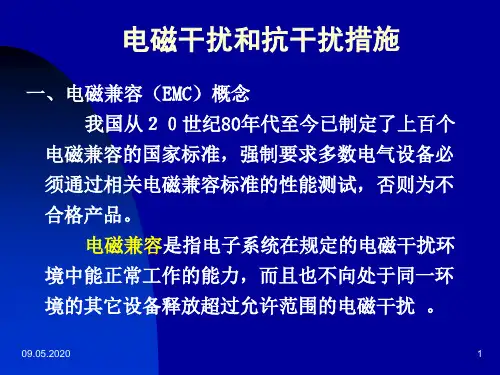 电磁干扰和抗干扰措施

一、电磁兼容（EMC）概念

我国从２０世纪80年代至今已制定了上百个电磁兼容的国家标准，强制要求多数电气设备必须通过相关电磁兼容标准的性能测试，否则为不合格产品。

电磁兼容是指电子系统在规定的电磁干扰环境中能正常工作的能力，而且也不向处于同一环境的其它设备释放超过允许范围的电磁干扰 。

09.05.2020

1